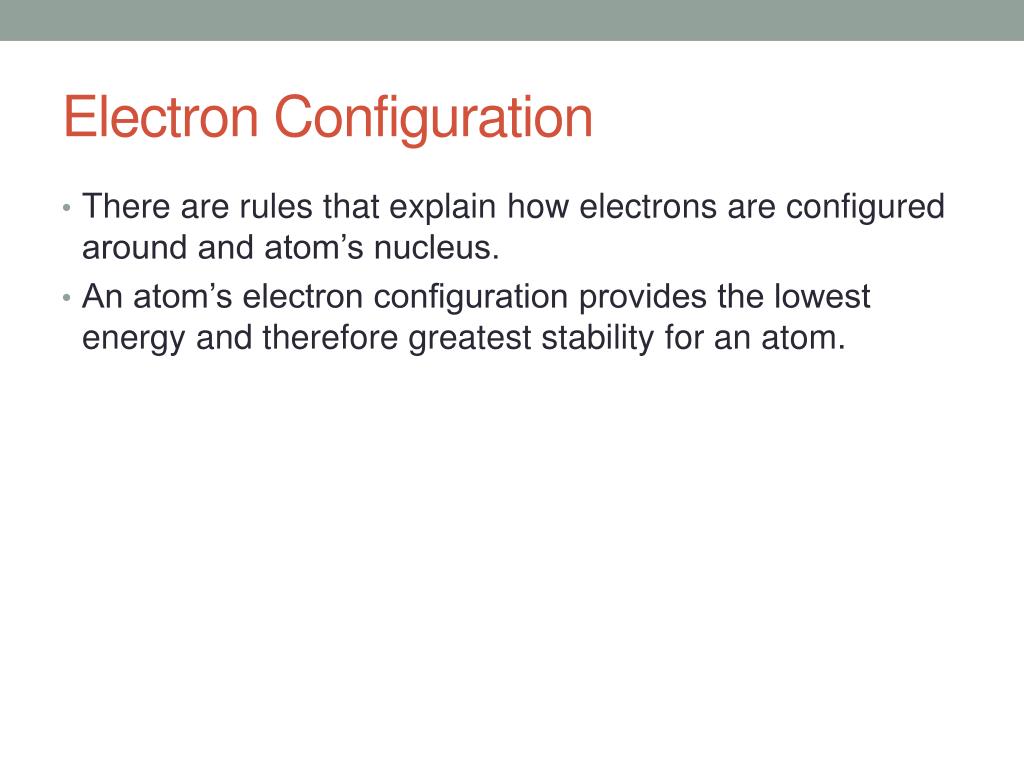 Electron Configuration

• There are rules that explain how electrons are configured around and atom’s nucleus.

• An atom’s electron configuration provides the lowest energy and therefore greatest stability for an atom.